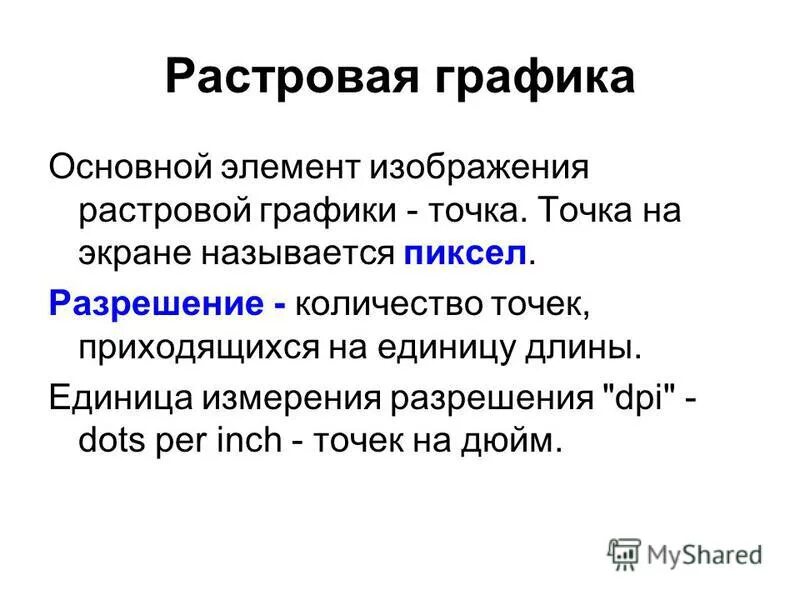 Растровая графика

Основной элемент изображения растровой графики - точка. Точка на экране называется пиксел.

Разрешение - количество точек, приходящихся на единицу длины.

Единица измерения разрешения "dpi" - dots per inch - точек на дюйм.

MyShared